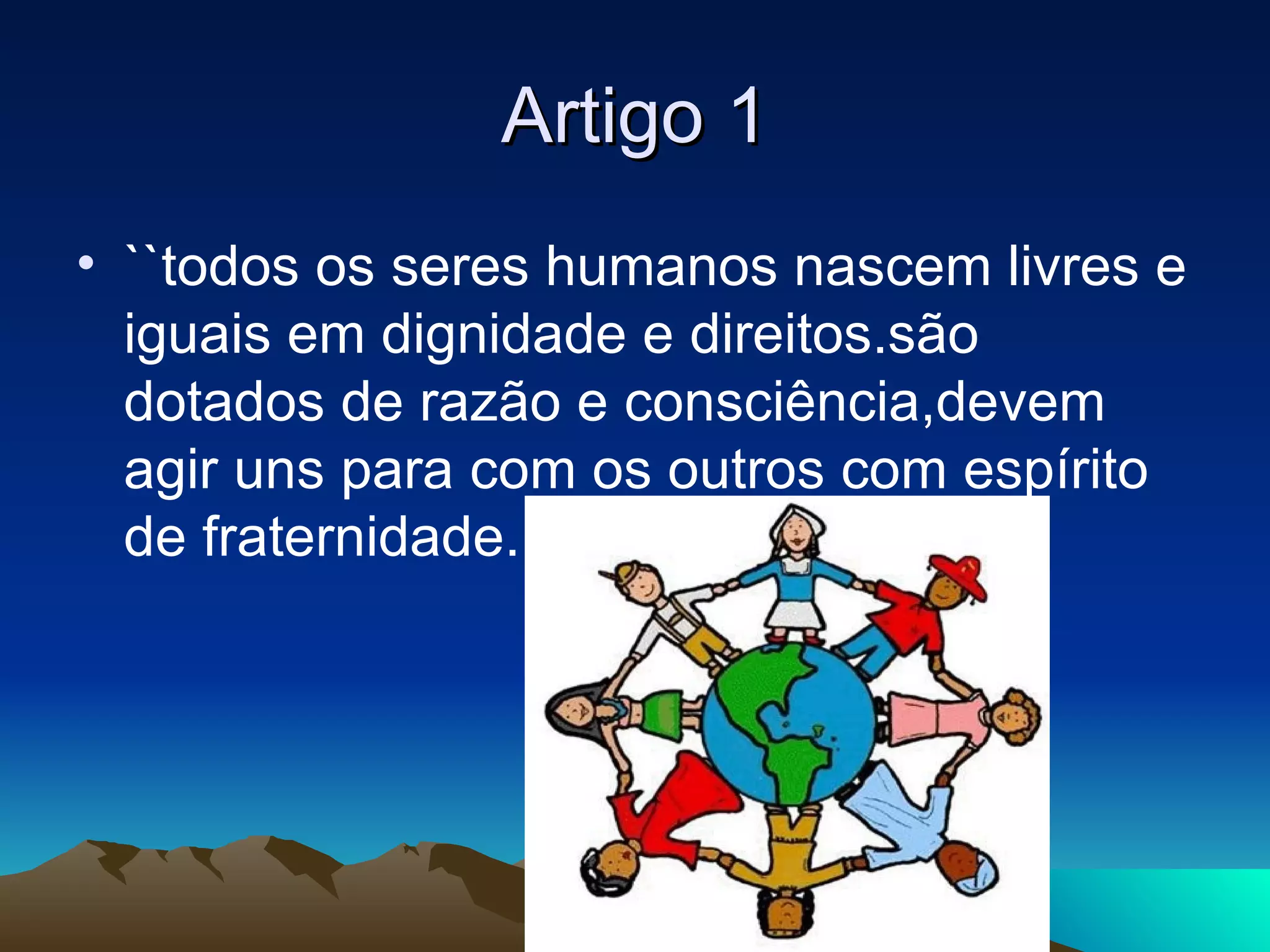 Artigo 1

• ``todos os seres humanos nascem livres e iguais em dignidade e direitos.são dotados de razão e consciência,devem agir uns para com os outros com espírito de fraternidade.